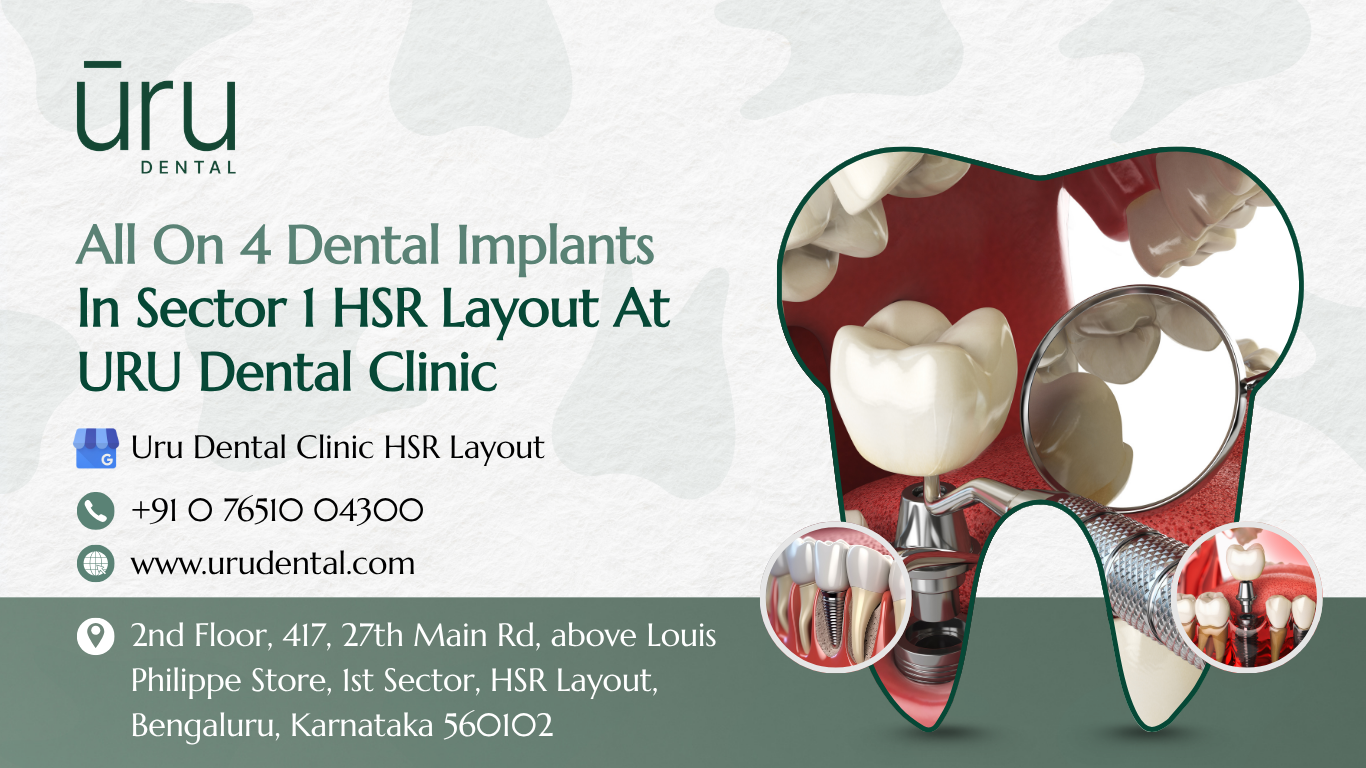 ūru
DENTAL

All On 4 Dental Implants In Sector 1 HSR Layout At URU Dental Clinic

Uru Dental Clinic HSR Layout

+91 0 76510 04300

www.urudental.com

2nd Floor, 417, 27th Main Rd, above Louis Philippe Store, 1st Sector, HSR Layout, Bengaluru, Karnataka 560102